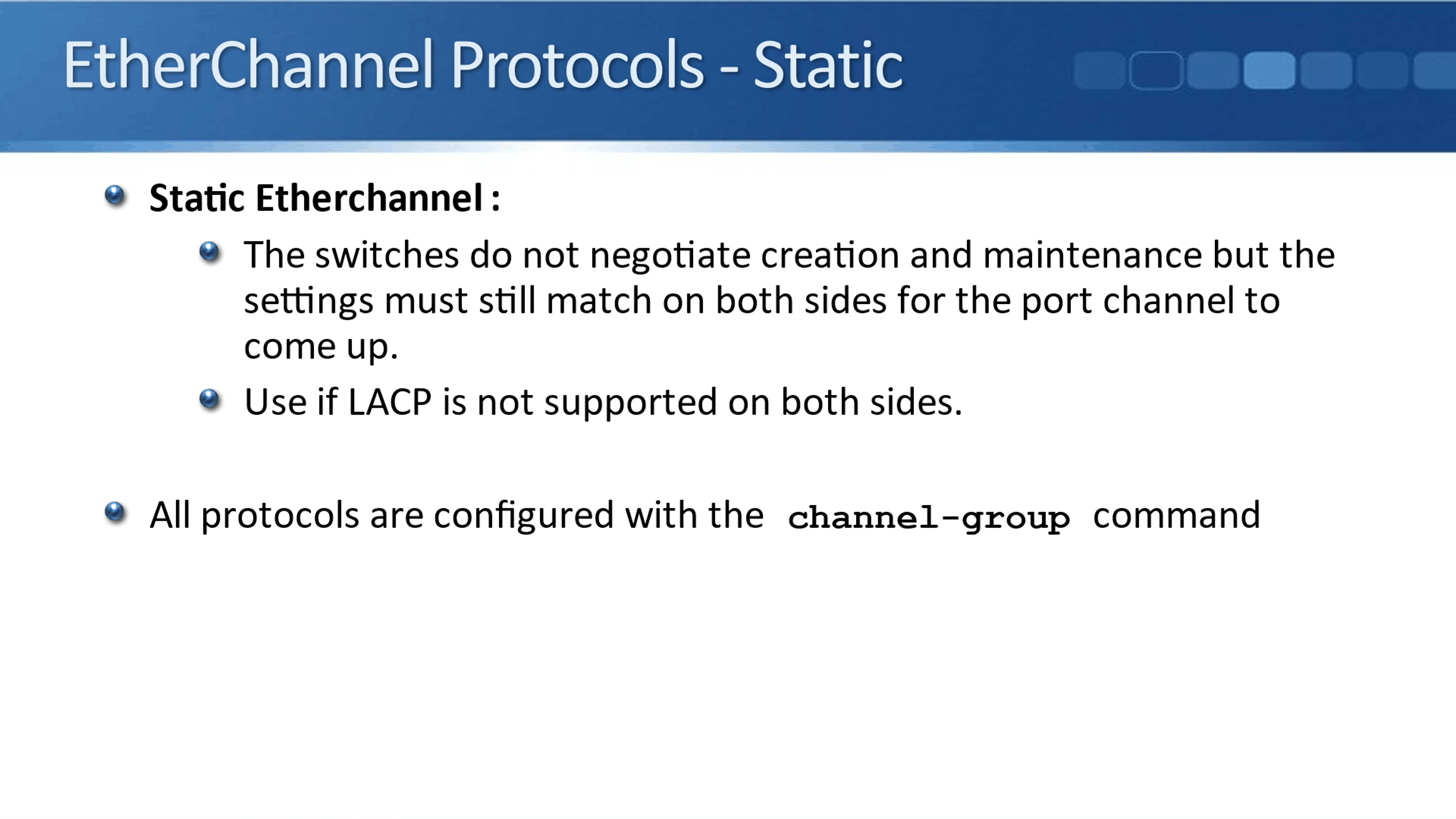 EtherChannel Protocols - Static

Static Etherchannel :

The switches do not negotiate creation and maintenance but the settings must still match on both sides for the port channel to come up.

Use if LACP is not supported on both sides.

All protocols are configured with the channel-group command